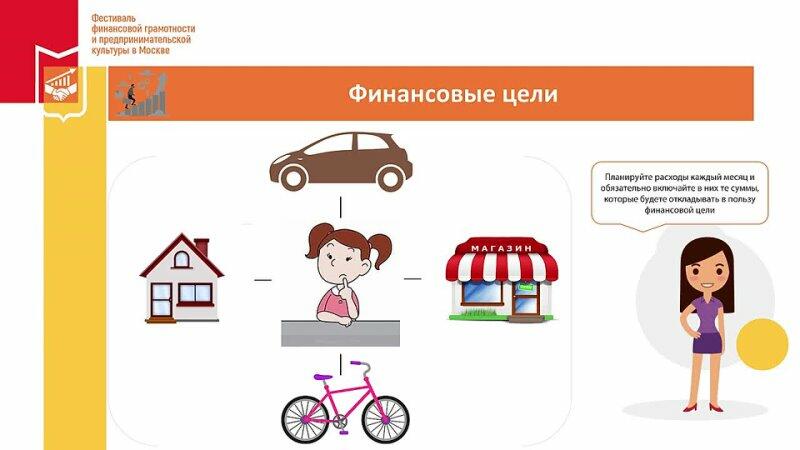 Фестиваль финансовой грамотности и предпринимательской культуры в Москве

Финансовые цели

МАГАЗИН

Планируйте расходы каждый месяц и обязательно включайте в них те суммы, которые будете откладывать в пользу финансовой цели